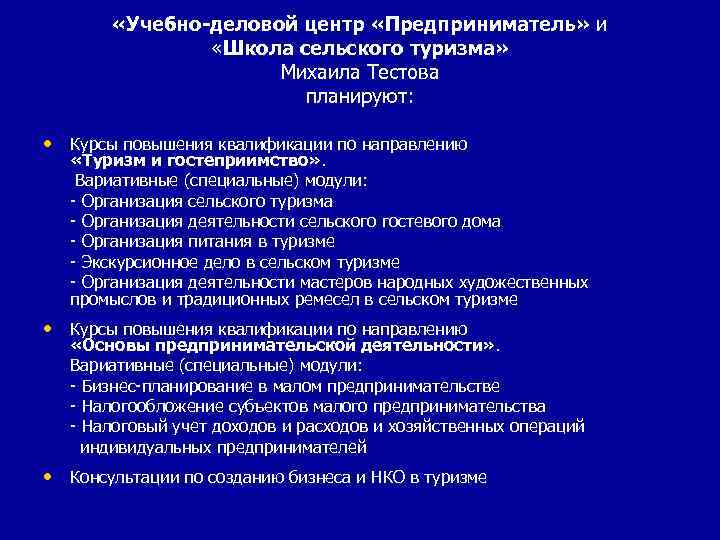 «Учебно-деловой центр «Предприниматель» и «Школа сельского туризма» Михаила Тестова планируют:

• Курсы повышения квалификации по направлению «Туризм и гостеприимство».
Вариативные (специальные) модули:
- Организация сельского туризма
- Организация деятельности сельского гостевого дома
- Организация питания в туризме
- Экскурсионное дело в сельском туризме
- Организация деятельности мастеров народных художественных промыслов и традиционных ремесел в сельском туризме

• Курсы повышения квалификации по направлению «Основы предпринимательской деятельности».
Вариативные (специальные) модули:
- Бизнес-планирование в малом предпринимательстве
- Налогообложение субъектов малого предпринимательства
- Налоговый учет доходов и расходов и хозяйственных операций индивидуальных предпринимателей

• Консультации по созданию бизнеса и НКО в туризме